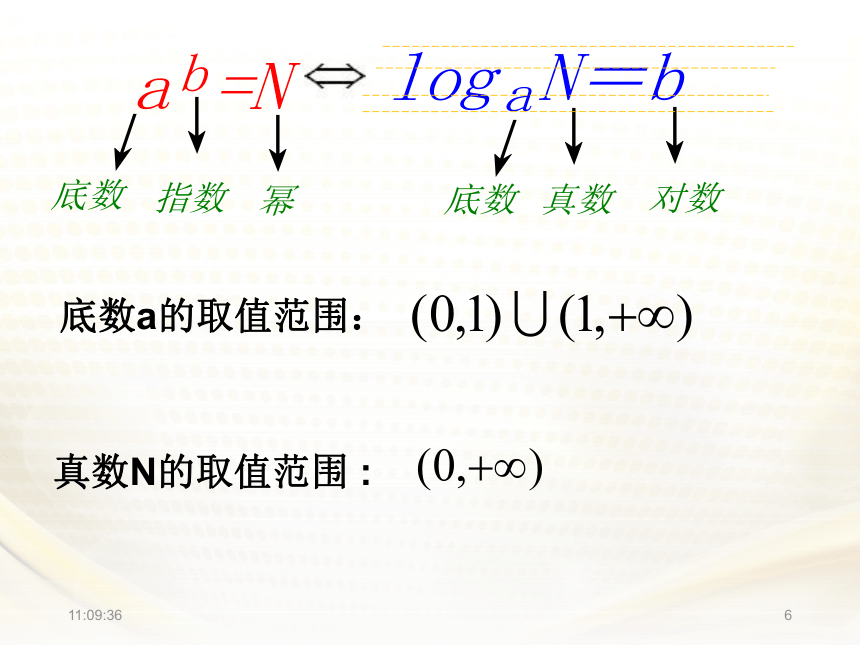 $a^b=N \Leftrightarrow \log_a N=b$

底数 指数 幂 底数 真数 对数

底数a的取值范围： $(0,1)\cup(1,+\infty)$

真数N的取值范围： $(0,+\infty)$

11:09:36

6